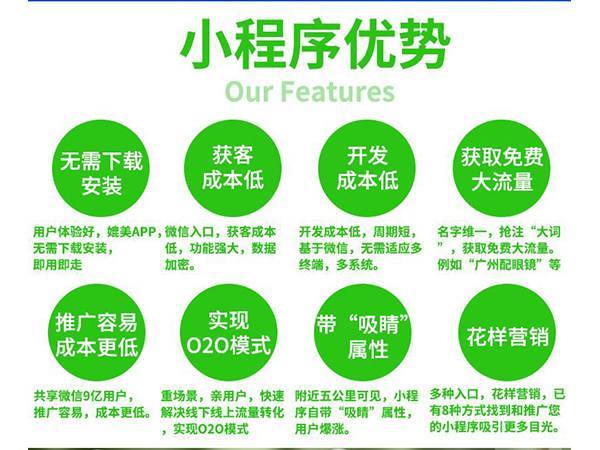 小程序优势

Our Features

无需下载安装

用户体验好，媲美APP，无需下载安装，即用即走

获客成本低

微信入口，获客成本低，功能强大，数据加密。

开发成本低

开发成本低，周期短，基于微信，无需适应多终端，多系统。

获取免费大流量

名字维一，抢注“大词”，获取免费大流量。例如“广州配眼镜”等

推广容易成本更低

共享微信9亿用户，推广容易，成本更低。

实现O2O模式

重场景，亲用户，快速解决线下线上流量转化，实现O2O模式

带“吸睛”属性

附近五公里可见，小程序自带“吸睛”属性，用户爆涨。

花样营销

多种入口，花样营销，已有8种方式找到和推广您的小程序吸引更多目光。